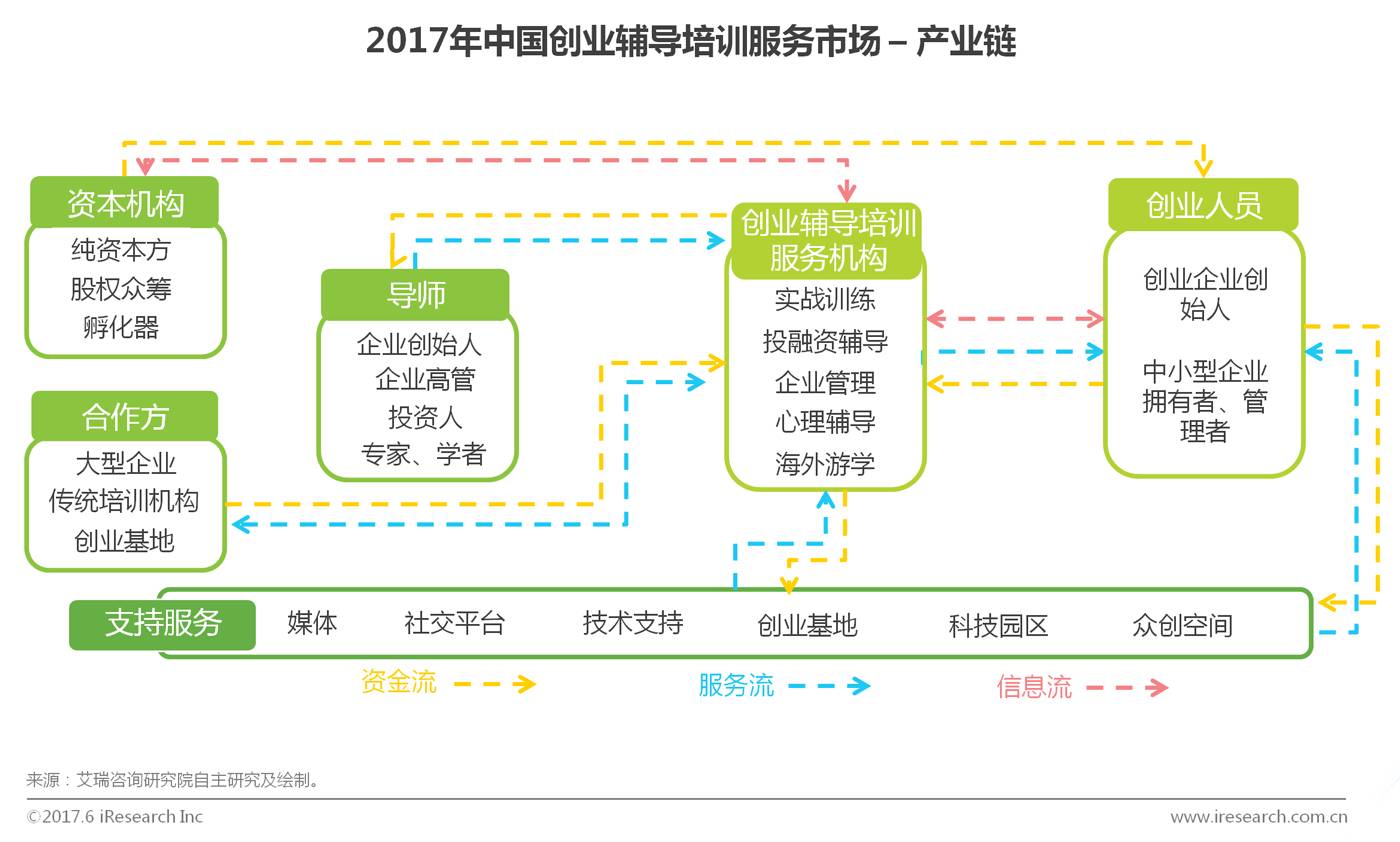 2017年中国创业辅导培训服务市场 – 产业链

资本机构
纯资本方
股权众筹
孵化器

合作方
大型企业
传统培训机构
创业基地

导师
企业创始人
企业高管
投资人
专家、学者

创业辅导培训服务机构
实战训练
投融资辅导
企业管理
心理辅导
海外游学

创业人员
创业企业创始人
中小型企业拥有者、管理者

支持服务
媒体
社交平台
技术支持
创业基地
科技园区
众创空间

资金流
服务流
信息流

来源：艾瑞咨询研究院自主研究及绘制。

©2017.6 iResearch Inc
www.iresearch.com.cn